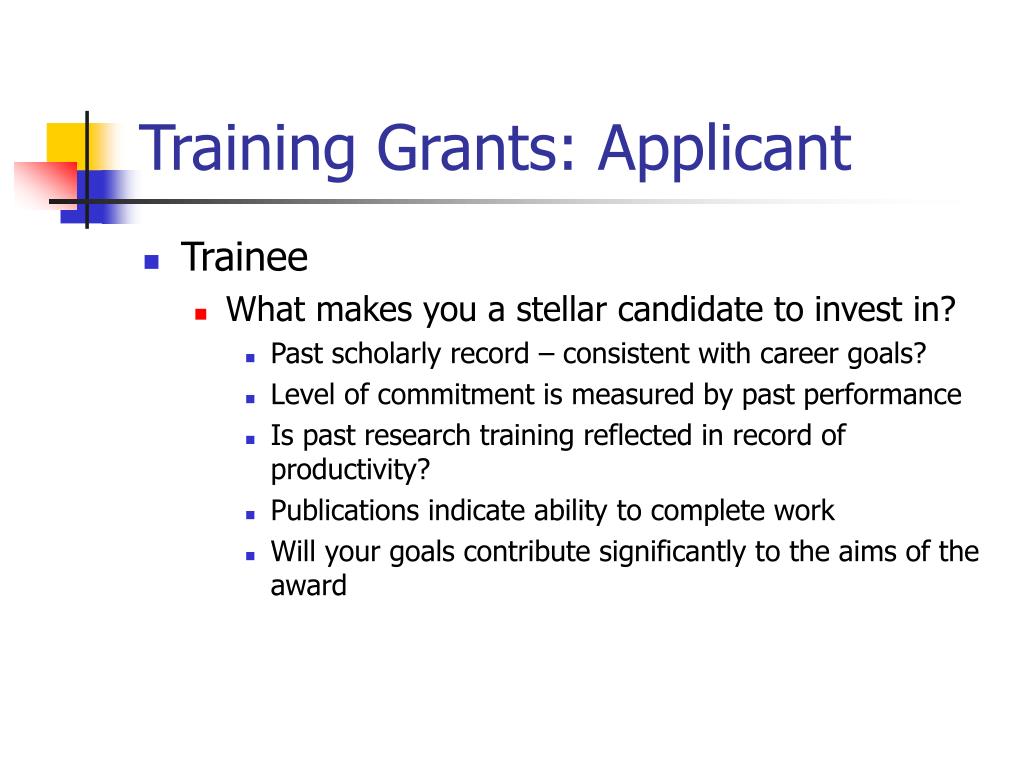 Training Grants: Applicant

- Trainee
  - What makes you a stellar candidate to invest in?
    - Past scholarly record – consistent with career goals?
    - Level of commitment is measured by past performance
    - Is past research training reflected in record of productivity?
    - Publications indicate ability to complete work
    - Will your goals contribute significantly to the aims of the award